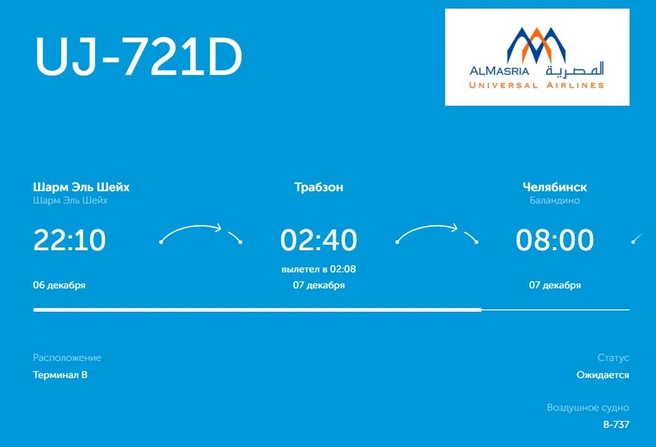 UJ-721D

ALMASRIA المصرية
UNIVERSAL AIRLINES

Шарм Эль Шейх
Шарм Эль Шейх
22:10
06 декабря

Трабзон
02:40
вылетел в 02:08
07 декабря

Челябинск
Баландино
08:00
07 декабря

Расположение
Терминал B

Статус
Ожидается

Воздушное судно
B-737